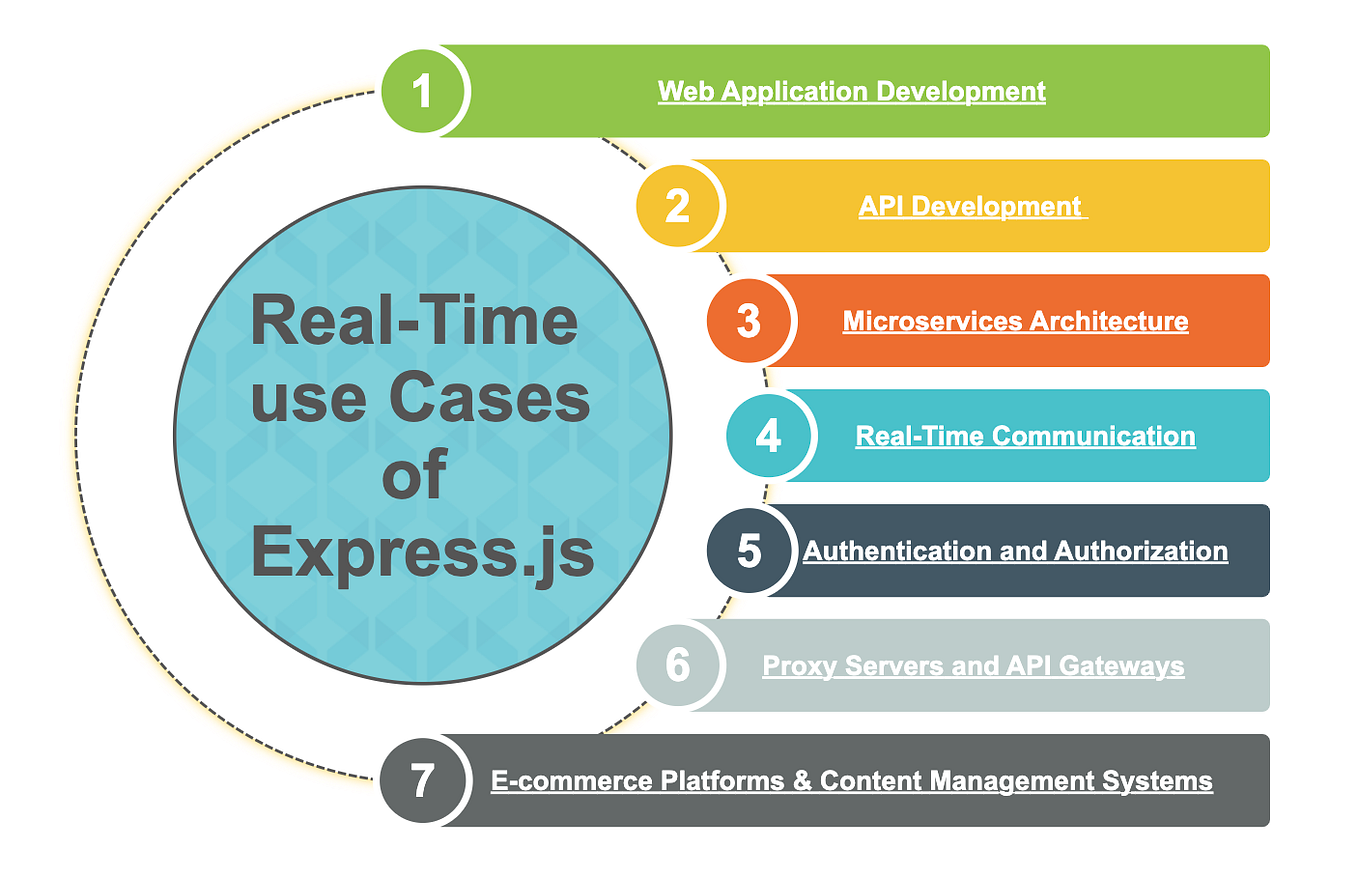 Real-Time use Cases of Express.js

1 Web Application Development

2 API Development

3 Microservices Architecture

4 Real-Time Communication

5 Authentication and Authorization

6 Proxy Servers and API Gateways

7 E-commerce Platforms & Content Management Systems